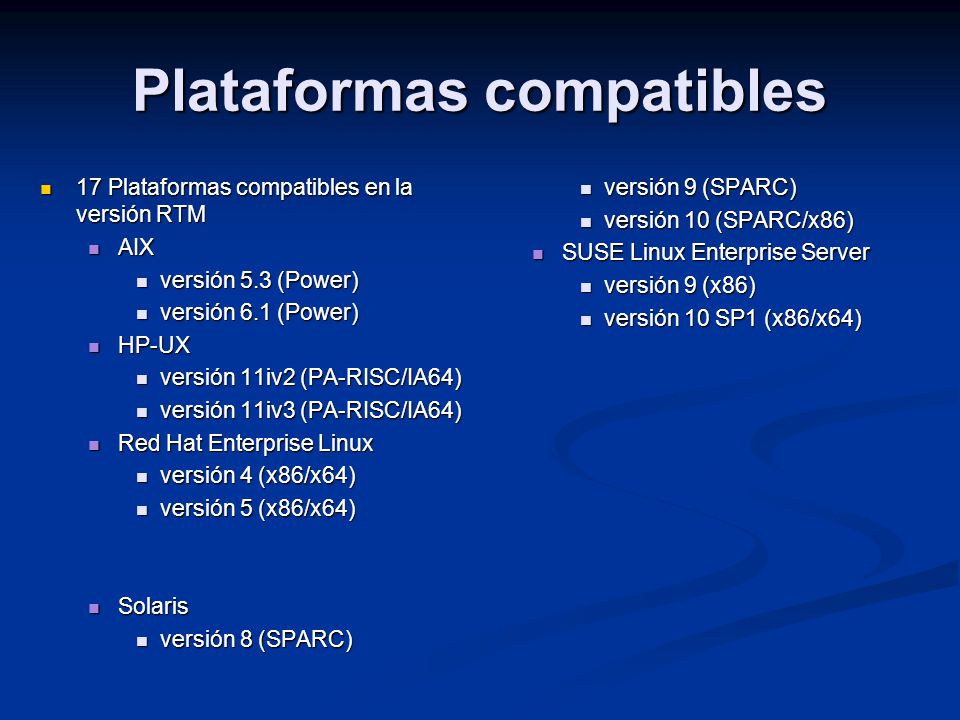 Plataformas compatibles

17 Plataformas compatibles en la versión RTM
AIX
versión 5.3 (Power)
versión 6.1 (Power)
HP-UX
versión 11iv2 (PA-RISC/IA64)
versión 11iv3 (PA-RISC/IA64)
Red Hat Enterprise Linux
versión 4 (x86/x64)
versión 5 (x86/x64)

Solaris
versión 8 (SPARC)
versión 9 (SPARC)
versión 10 (SPARC/x86)
SUSE Linux Enterprise Server
versión 9 (x86)
versión 10 SP1 (x86/x64)